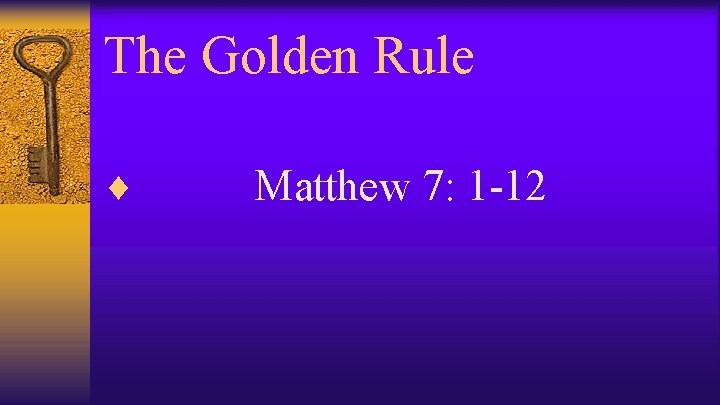 The Golden Rule

♦ Matthew 7: 1-12